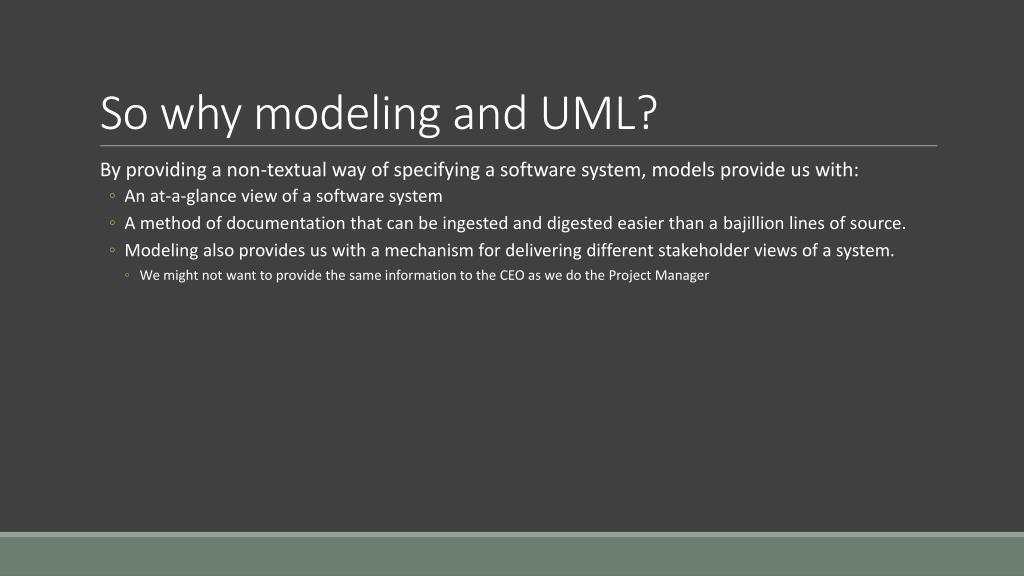 So why modeling and UML?

By providing a non-textual way of specifying a software system, models provide us with:

◦ An at-a-glance view of a software system
◦ A method of documentation that can be ingested and digested easier than a bajillion lines of source.
◦ Modeling also provides us with a mechanism for delivering different stakeholder views of a system.
◦ We might not want to provide the same information to the CEO as we do the Project Manager